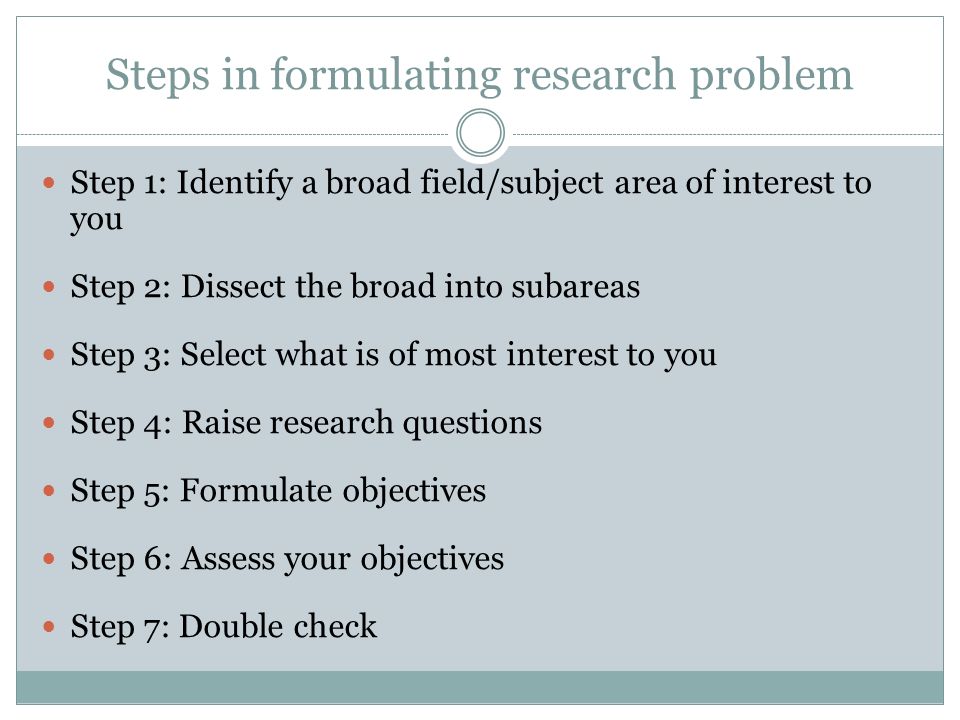 Steps in formulating research problem

- Step 1: Identify a broad field/subject area of interest to you
- Step 2: Dissect the broad into subareas
- Step 3: Select what is of most interest to you
- Step 4: Raise research questions
- Step 5: Formulate objectives
- Step 6: Assess your objectives
- Step 7: Double check